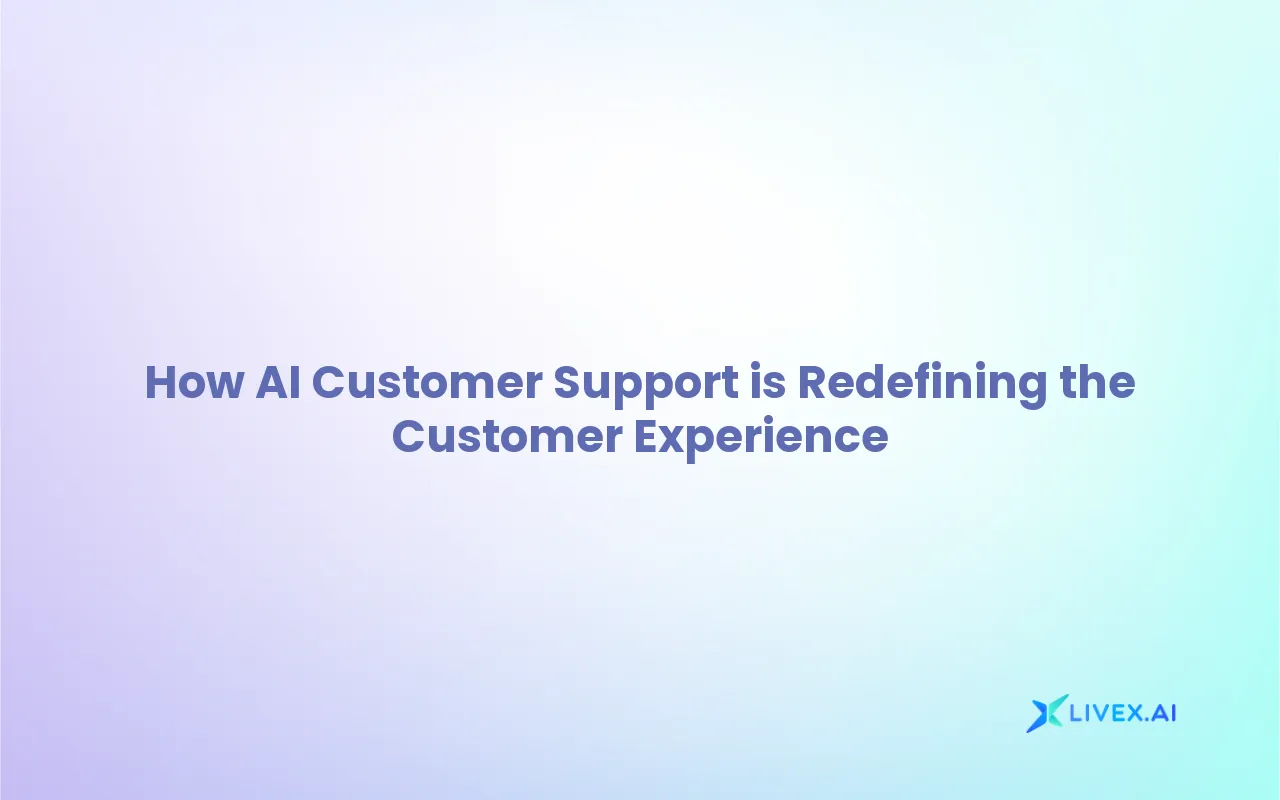 How AI Customer Support is Redefining the Customer Experience

LIVEX.AI